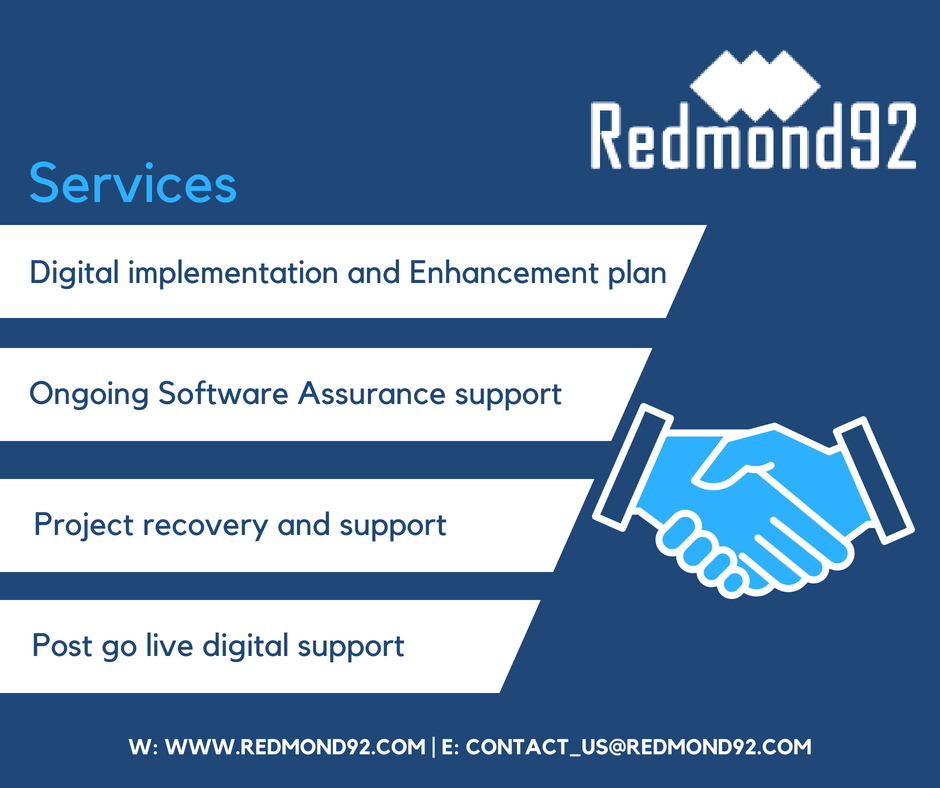 Redmond92

Services

Digital implementation and Enhancement plan

Ongoing Software Assurance support

Project recovery and support

Post go live digital support

W: WWW.REDMOND92.COM | E: CONTACT_US@REDMOND92.COM